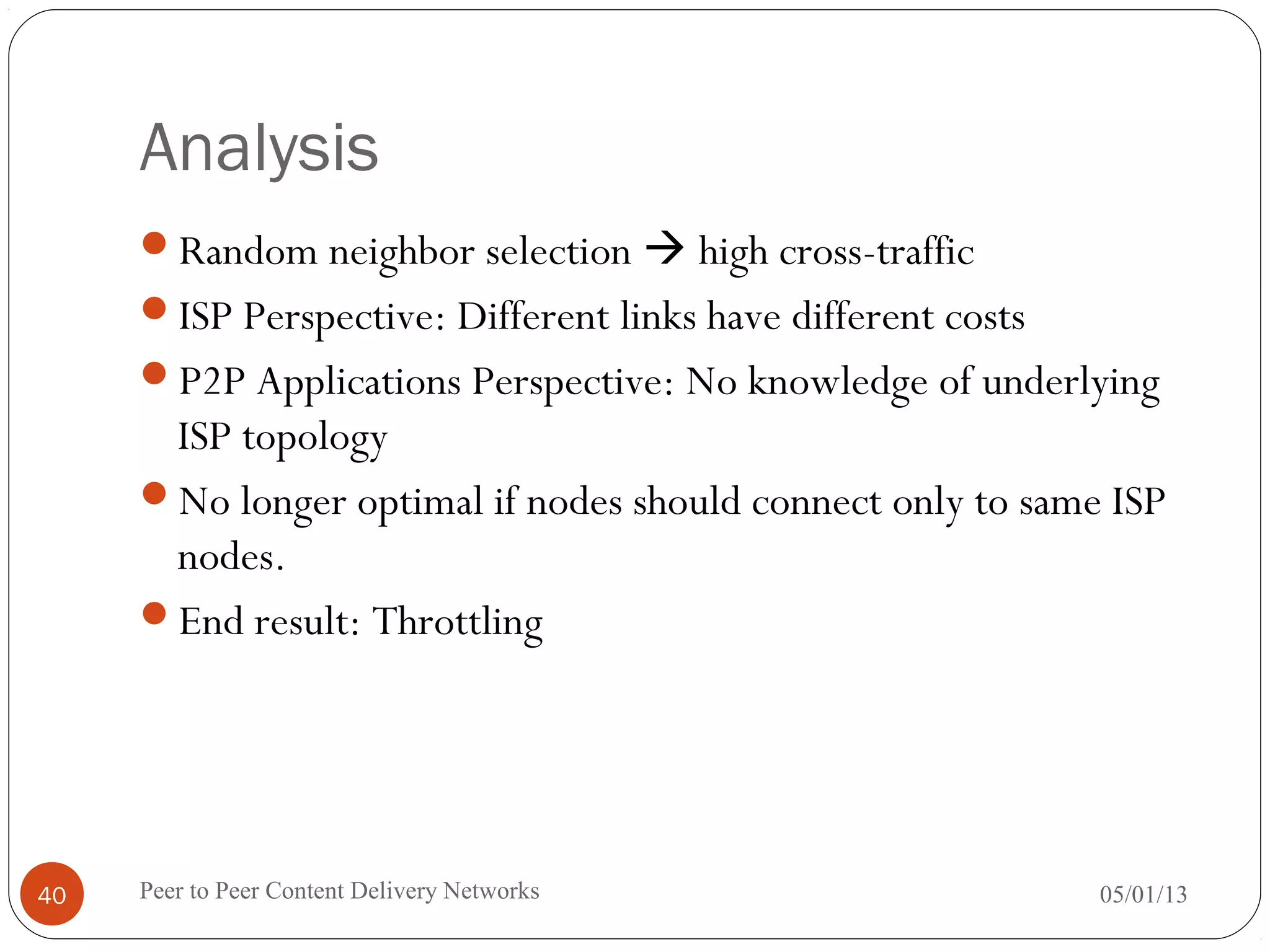 Analysis

- Random neighbor selection → high cross-traffic
- ISP Perspective: Different links have different costs
- P2P Applications Perspective: No knowledge of underlying ISP topology
- No longer optimal if nodes should connect only to same ISP nodes.
- End result: Throttling

40

Peer to Peer Content Delivery Networks

05/01/13